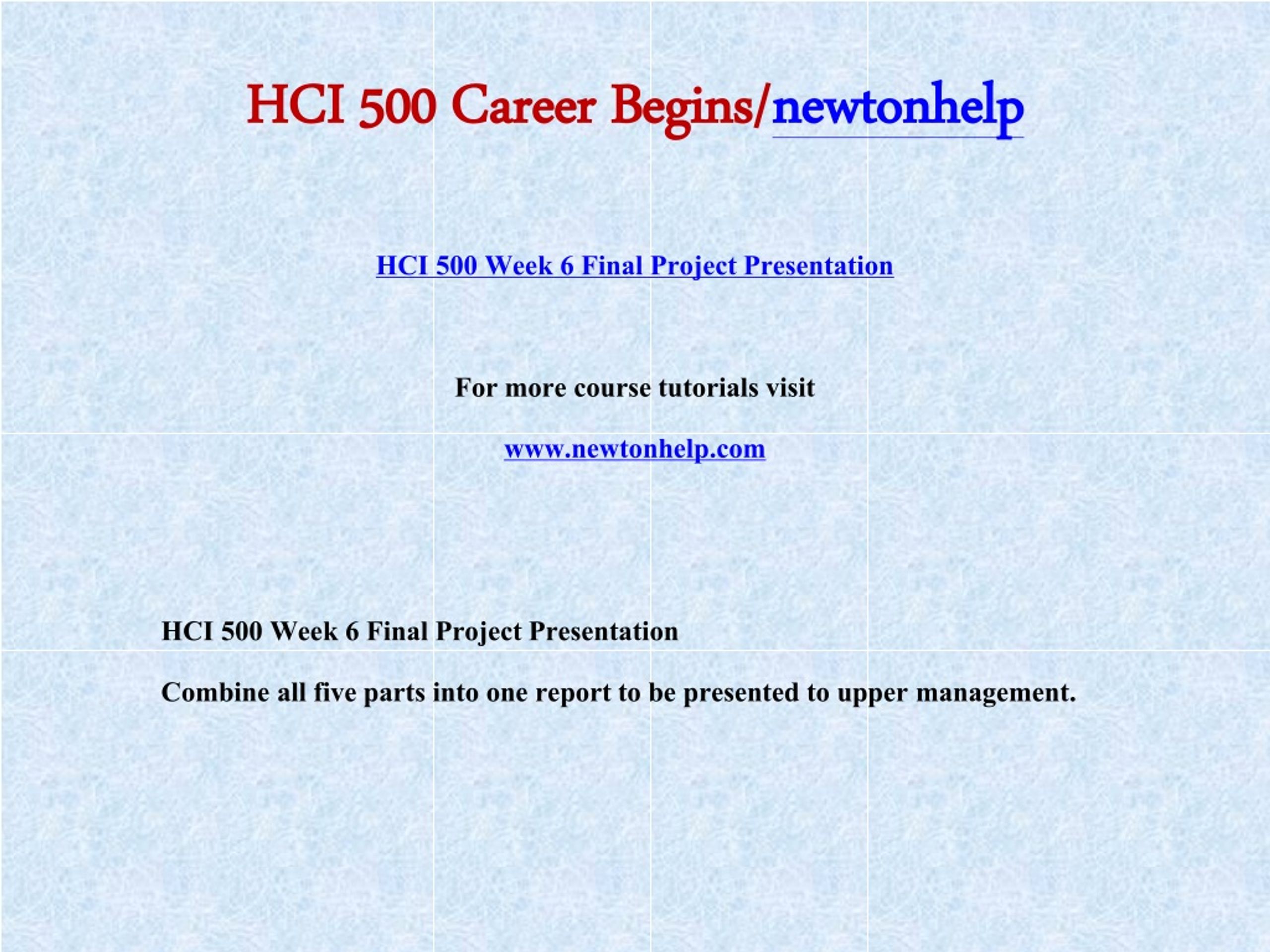 HCI 500 Career Begins/newtonhelp

HCI 500 Week 6 Final Project Presentation

For more course tutorials visit

www.newtonhelp.com

HCI 500 Week 6 Final Project Presentation

Combine all five parts into one report to be presented to upper management.